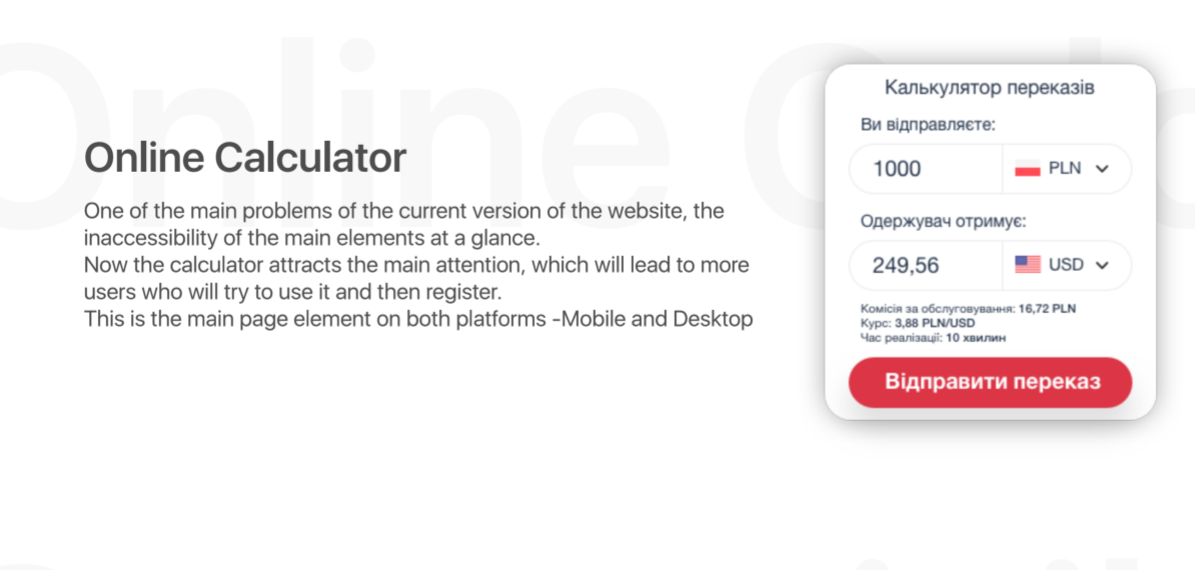 Online Calculator

One of the main problems of the current version of the website, the inaccessibility of the main elements at a glance.
Now the calculator attracts the main attention, which will lead to more users who will try to use it and then register.
This is the main page element on both platforms -Mobile and Desktop

Калькулятор переказів

Ви відправляєте:

1000

PLN

Одержувач отримує:

249,56

USD

Комісія за обслуговування: 16,72 PLN
Курс: 3,88 PLN/USD
Час реалізації: 10 хвилин

Відправити переказ